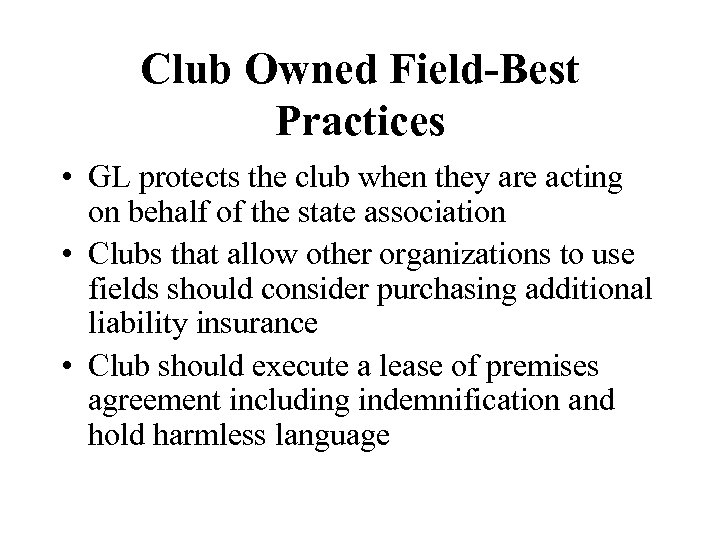 Club Owned Field-Best Practices

• GL protects the club when they are acting on behalf of the state association
• Clubs that allow other organizations to use fields should consider purchasing additional liability insurance
• Club should execute a lease of premises agreement including indemnification and hold harmless language